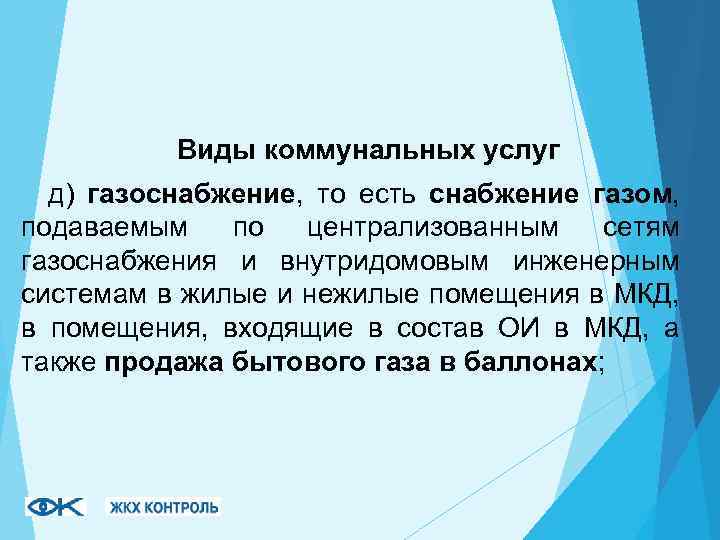 Виды коммунальных услуг

д) газоснабжение, то есть снабжение газом, подаваемым по централизованным сетям газоснабжения и внутридомовым инженерным системам в жилые и нежилые помещения в МКД, в помещения, входящие в состав ОИ в МКД, а также продажа бытового газа в баллонах;

ЖКХ КОНТРОЛЬ